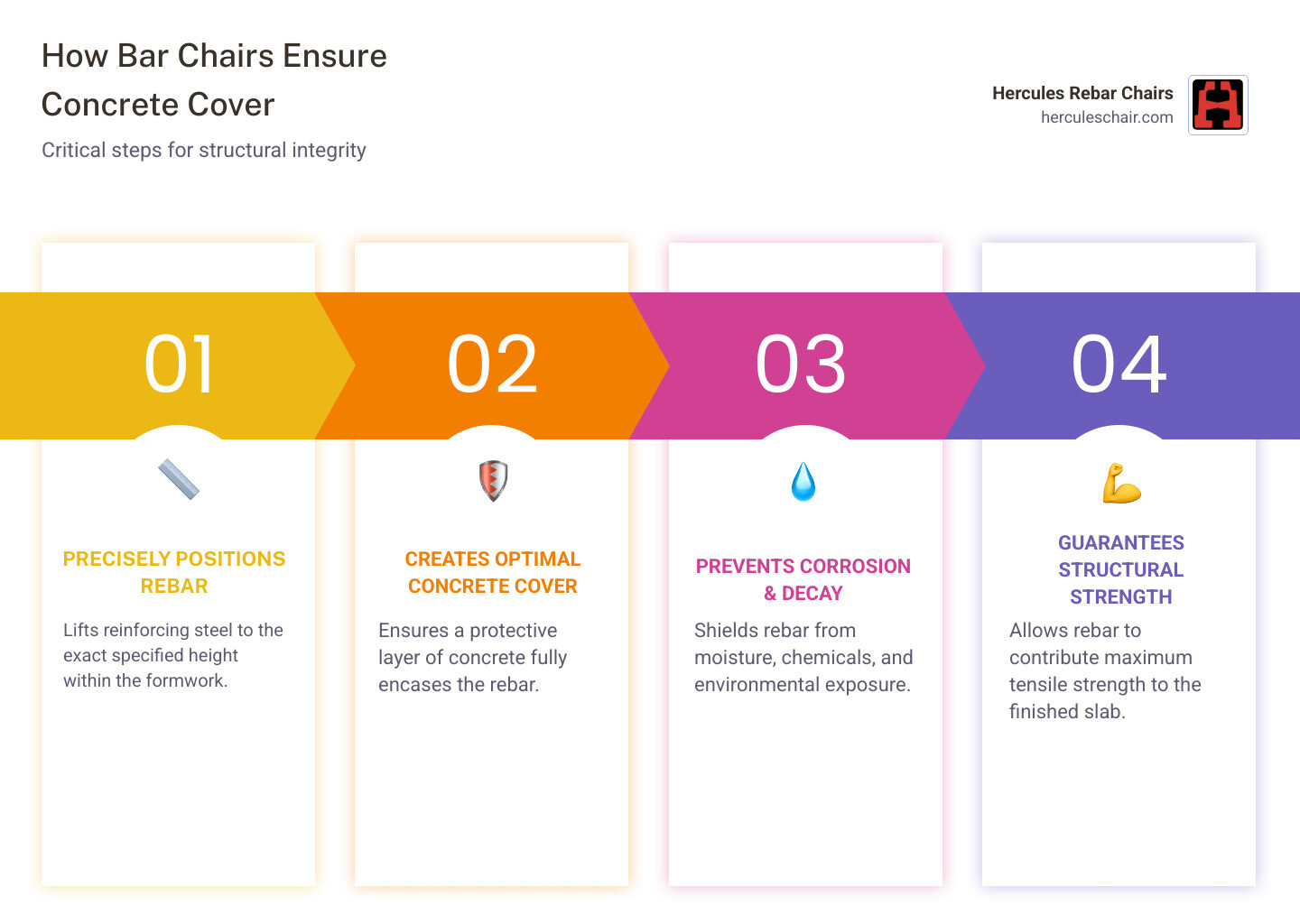 How Bar Chairs Ensure Concrete Cover

Critical steps for structural integrity

Hercules Rebar Chairs
herculeschair.com

01

PRECISELY POSITIONS REBAR

Lifts reinforcing steel to the exact specified height within the formwork.

02

CREATES OPTIMAL CONCRETE COVER

Ensures a protective layer of concrete fully encases the rebar.

03

PREVENTS CORROSION & DECAY

Shields rebar from moisture, chemicals, and environmental exposure.

04

GUARANTEES STRUCTURAL STRENGTH

Allows rebar to contribute maximum tensile strength to the finished slab.